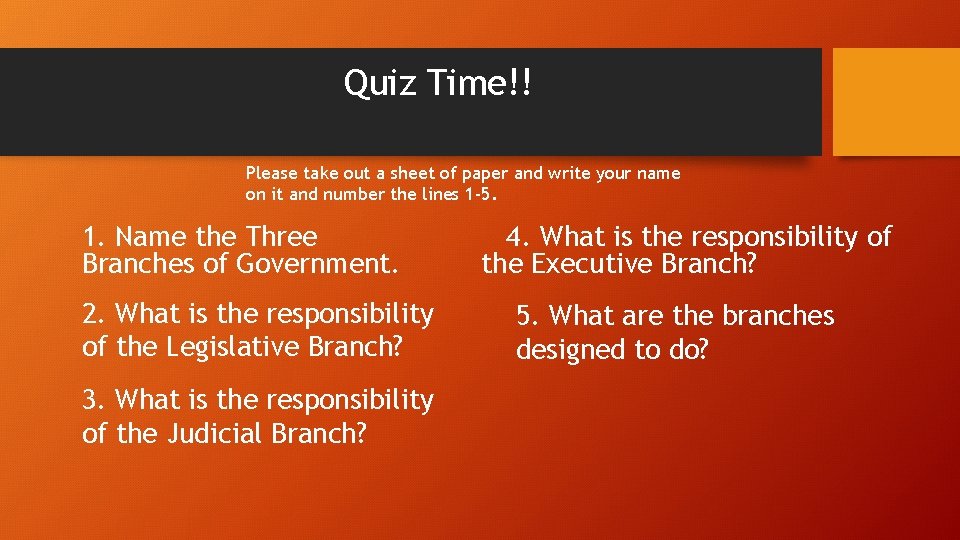 Quiz Time!!

Please take out a sheet of paper and write your name on it and number the lines 1-5.

1. Name the Three Branches of Government.

2. What is the responsibility of the Legislative Branch?

3. What is the responsibility of the Judicial Branch?

4. What is the responsibility of the Executive Branch?

5. What are the branches designed to do?